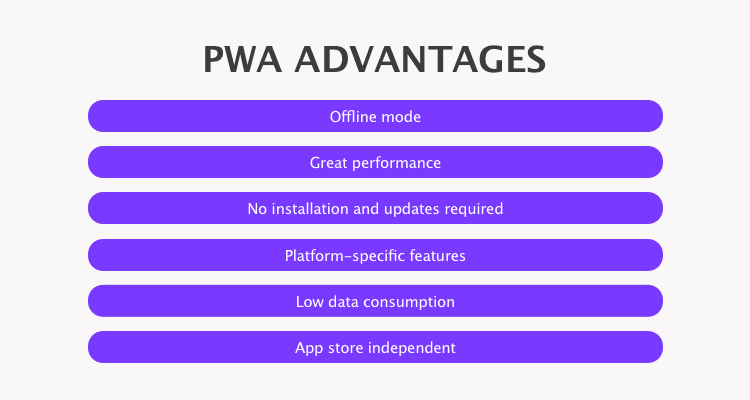 PWA ADVANTAGES

Offline mode

Great performance

No installation and updates required

Platform-specific features

Low data consumption

App store independent